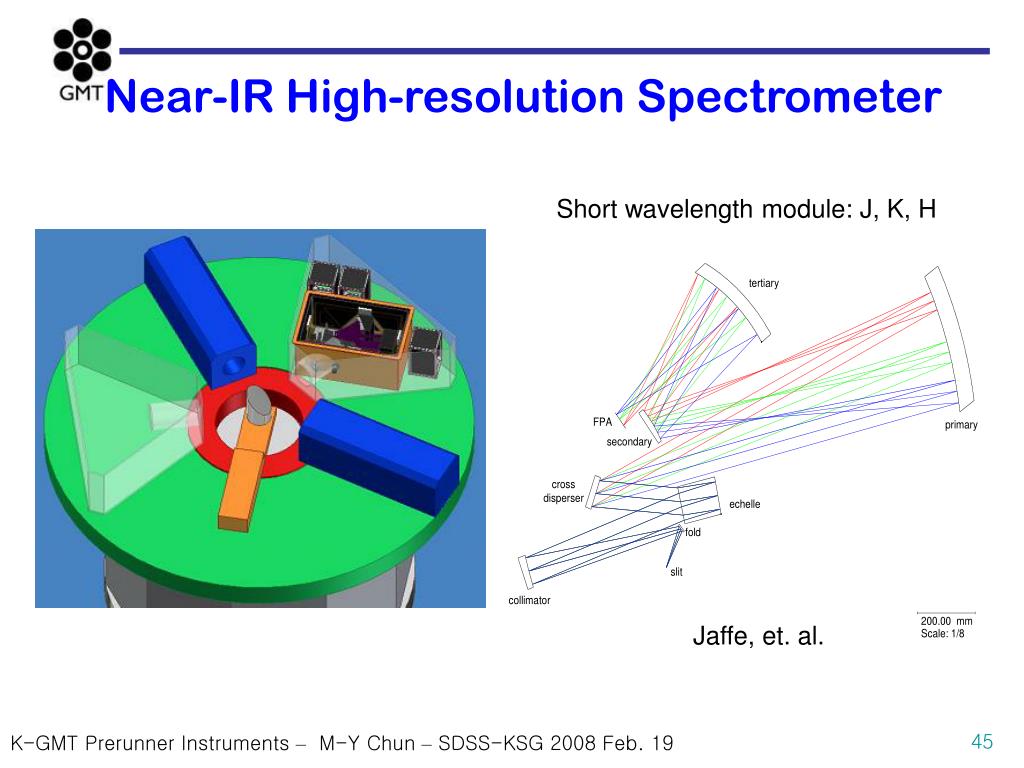 GMT

Near-IR High-resolution Spectrometer

Short wavelength module: J, K, H

tertiary

FPA

secondary

primary

cross disperser

echelle

fold

slit

collimator

200.00 mm
Scale: 1/8

Jaffe, et. al.

K-GMT Prerunner Instruments – M-Y Chun – SDSS-KSG 2008 Feb. 19

45